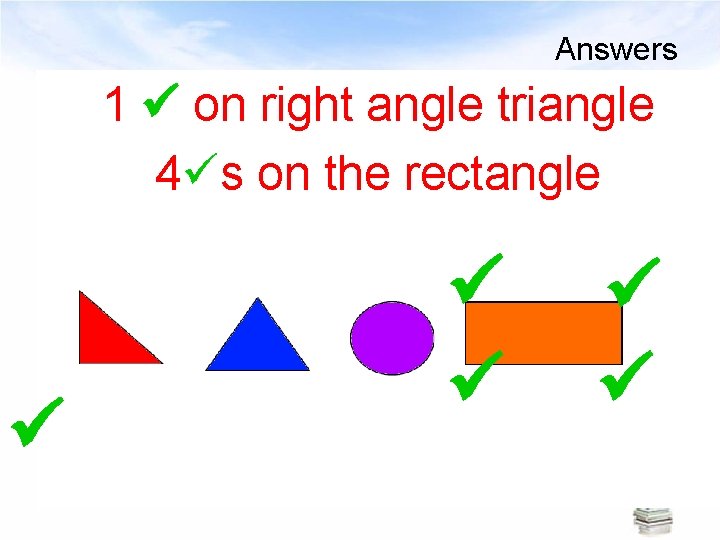 Answers

1 ✓ on right angle triangle

4✓s on the rectangle